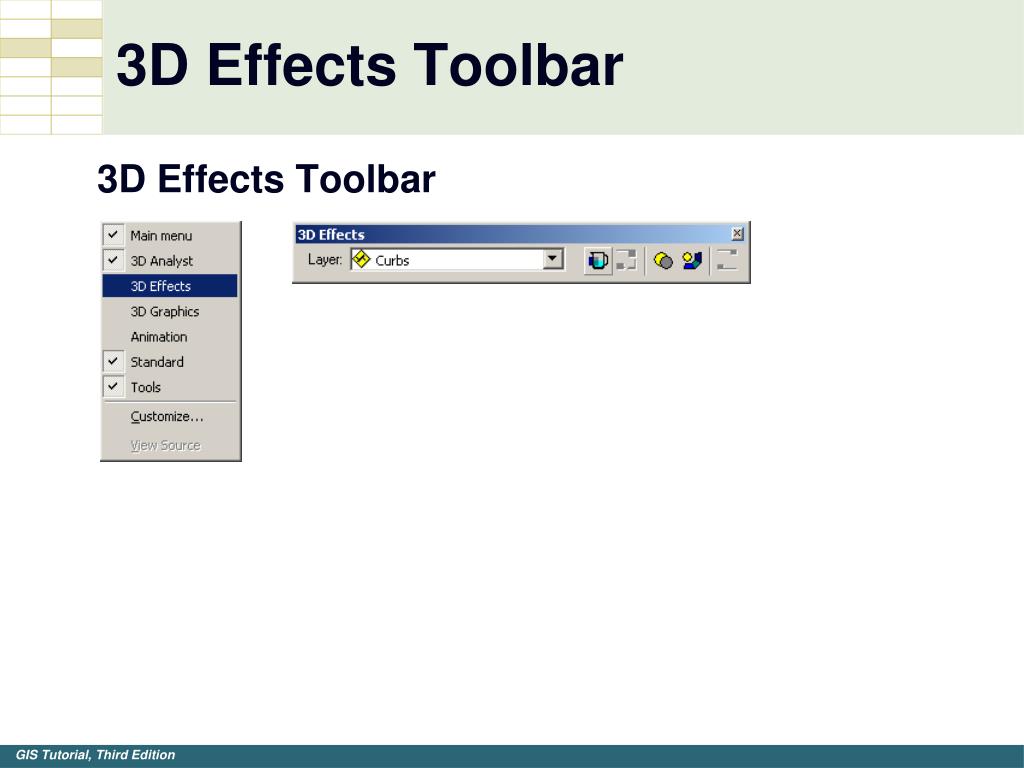 3D Effects Toolbar

3D Effects Toolbar

Main menu
3D Analyst
3D Effects
3D Graphics
Animation
Standard
Tools
Customize...
View Source

3D Effects
Layer: Curbs

GIS Tutorial, Third Edition